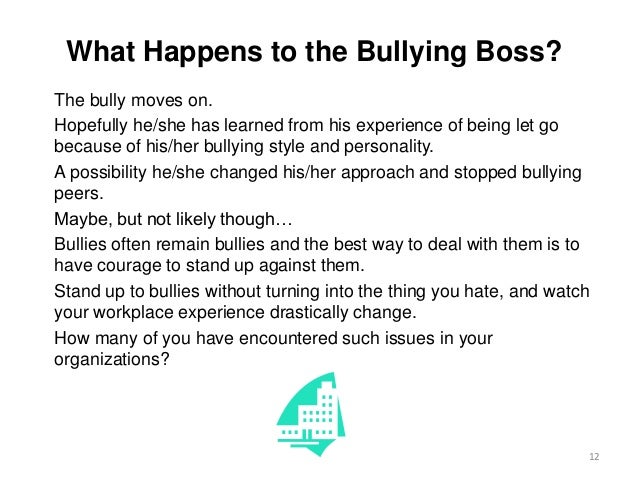 What Happens to the Bullying Boss?

The bully moves on.

Hopefully he/she has learned from his experience of being let go because of his/her bullying style and personality.

A possibility he/she changed his/her approach and stopped bullying peers.

Maybe, but not likely though…

Bullies often remain bullies and the best way to deal with them is to have courage to stand up against them.

Stand up to bullies without turning into the thing you hate, and watch your workplace experience drastically change.

How many of you have encountered such issues in your organizations?

12